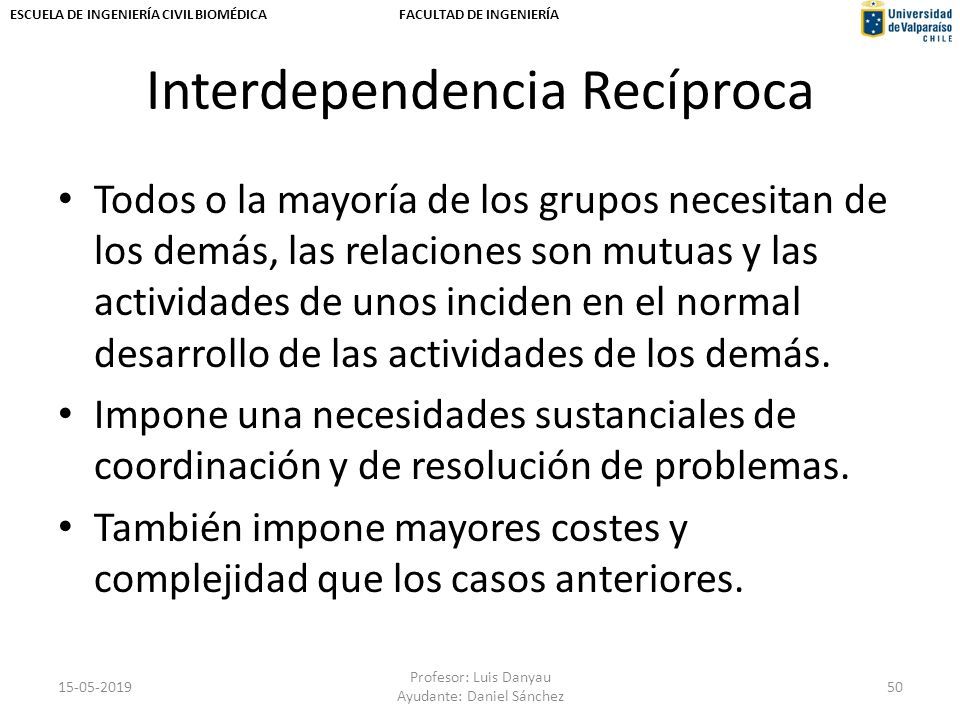 ESCUELA DE INGENIERÍA CIVIL BIOMÉDICA FACULTAD DE INGENIERÍA Universidad de Valparaíso CHILE

Interdependencia Recíproca

• Todos o la mayoría de los grupos necesitan de los demás, las relaciones son mutuas y las actividades de unos inciden en el normal desarrollo de las actividades de los demás.
• Impone una necesidades sustanciales de coordinación y de resolución de problemas.
• También impone mayores costes y complejidad que los casos anteriores.

15-05-2019 Profesor: Luis Danyau Ayudante: Daniel Sánchez 50